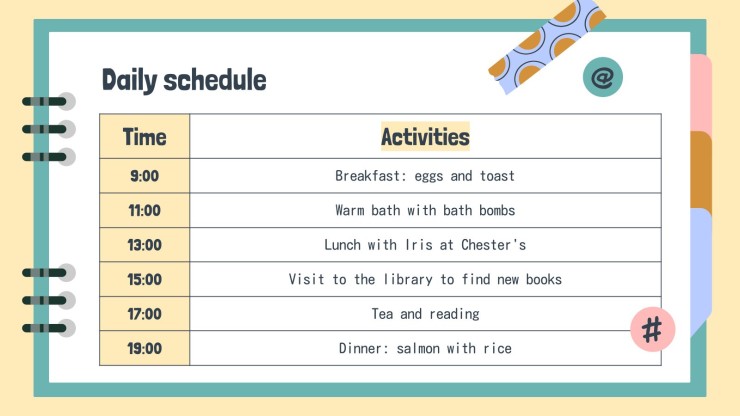 Daily schedule

@

| Time | Activities |
|---|---|
| 9:00 | Breakfast: eggs and toast |
| 11:00 | Warm bath with bath bombs |
| 13:00 | Lunch with Iris at Chester's |
| 15:00 | Visit to the library to find new books |
| 17:00 | Tea and reading |
| 19:00 | Dinner: salmon with rice |

#